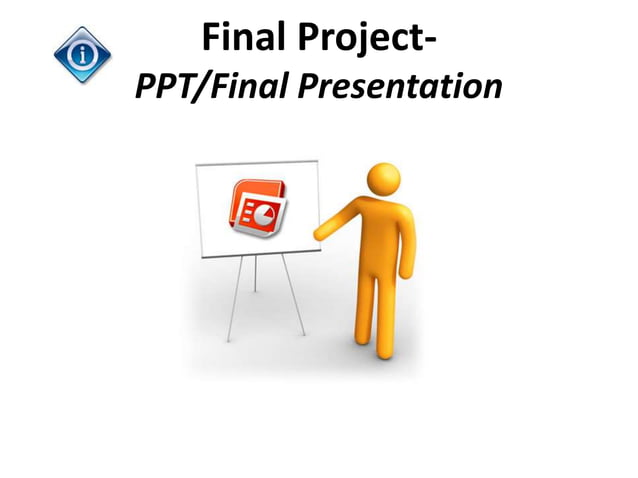 Final Project-
PPT/Final Presentation